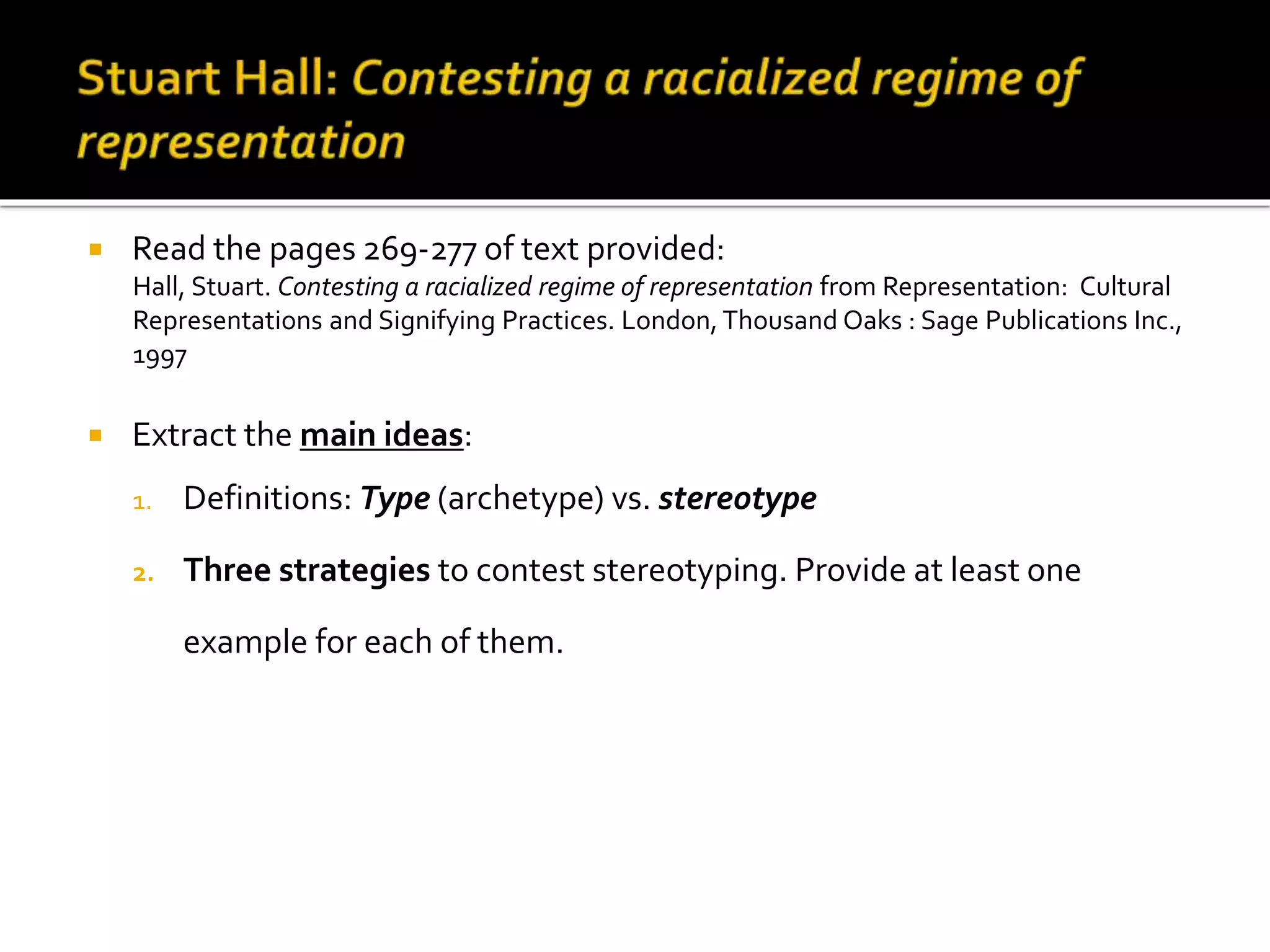 Stuart Hall: Contesting a racialized regime of representation

Read the pages 269-277 of text provided:
Hall, Stuart. Contesting a racialized regime of representation from Representation: Cultural Representations and Signifying Practices. London, Thousand Oaks : Sage Publications Inc., 1997

Extract the main ideas:

1. Definitions: Type (archetype) vs. stereotype

2. Three strategies to contest stereotyping. Provide at least one example for each of them.